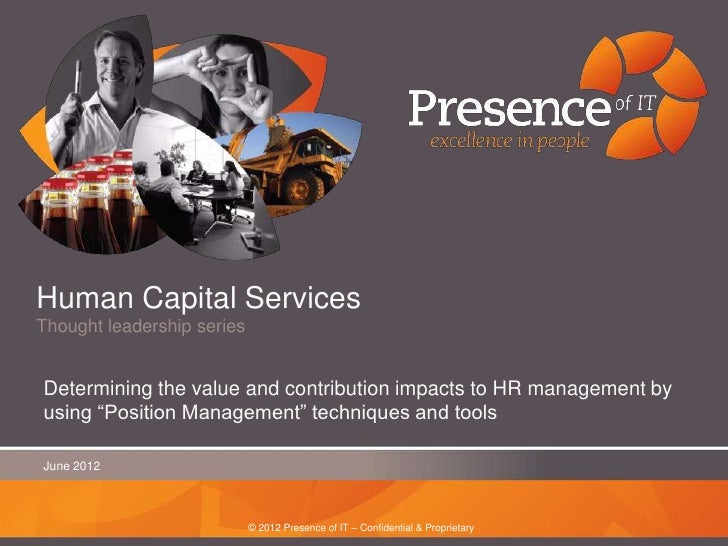 Presence of IT
excellence in people

Human Capital Services
Thought leadership series

Determining the value and contribution impacts to HR management by using “Position Management” techniques and tools

June 2012

© 2012 Presence of IT – Confidential & Proprietary